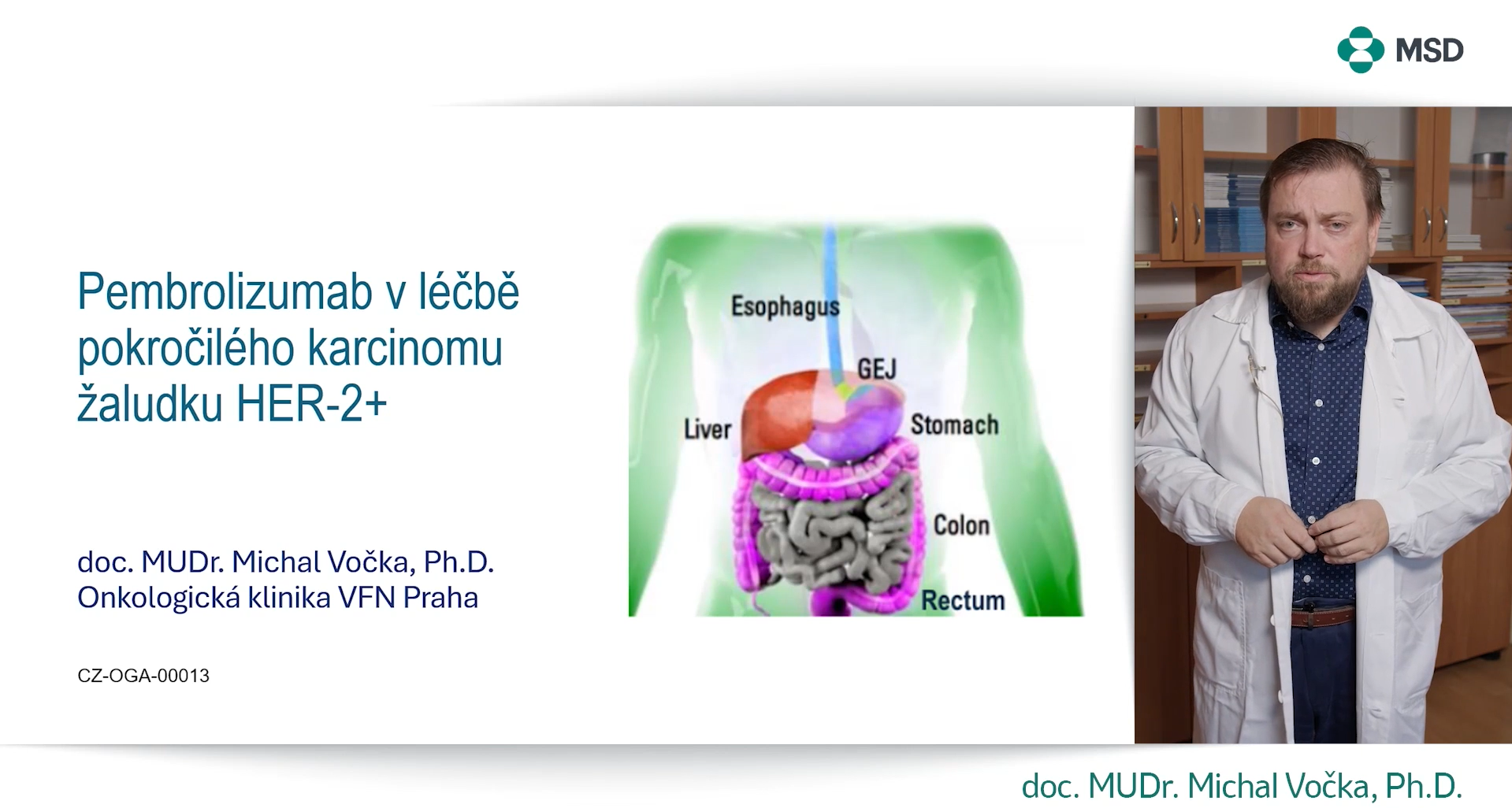 MSD

Pembrolizumab v léčbě pokročilého karcinomu žaludku HER-2+

doc. MUDr. Michal Vočka, Ph.D.
Onkologická klinika VFN Praha

CZ-OGA-00013

Esophagus
GEJ
Liver
Stomach
Colon
Rectum

doc. MUDr. Michal Vočka, Ph.D.